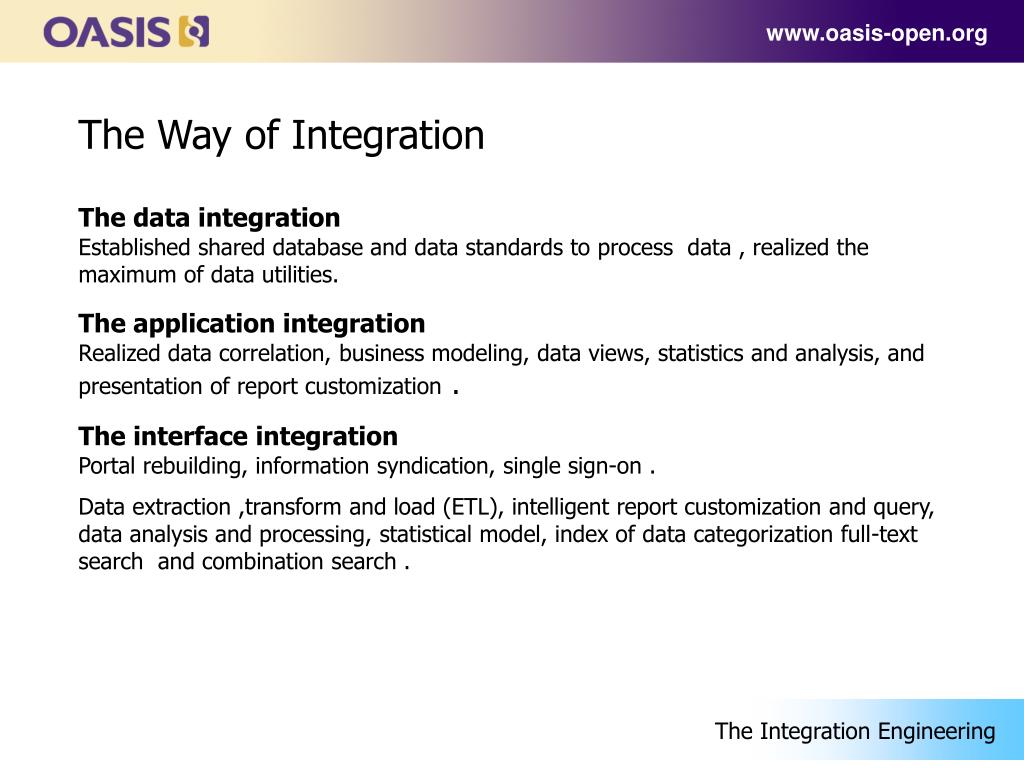 OASIS

www.oasis-open.org

The Way of Integration

The data integration
Established shared database and data standards to process data , realized the maximum of data utilities.

The application integration
Realized data correlation, business modeling, data views, statistics and analysis, and presentation of report customization .

The interface integration
Portal rebuilding, information syndication, single sign-on .

Data extraction ,transform and load (ETL), intelligent report customization and query, data analysis and processing, statistical model, index of data categorization full-text search and combination search .

The Integration Engineering